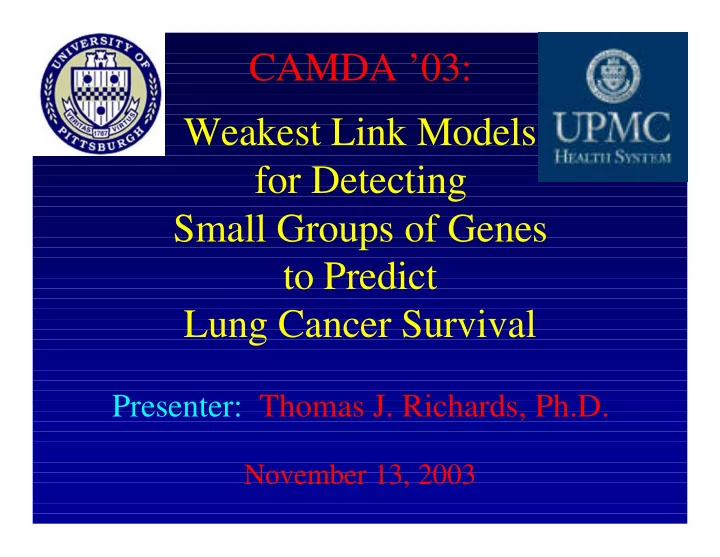 UNIVERSITY OF PITTSBURGH
VERITAS 1787 VIRTUS

CAMDA '03:

UPMC
HEALTH SYSTEM

Weakest Link Models for Detecting Small Groups of Genes to Predict Lung Cancer Survival

Presenter: Thomas J. Richards, Ph.D.

November 13, 2003